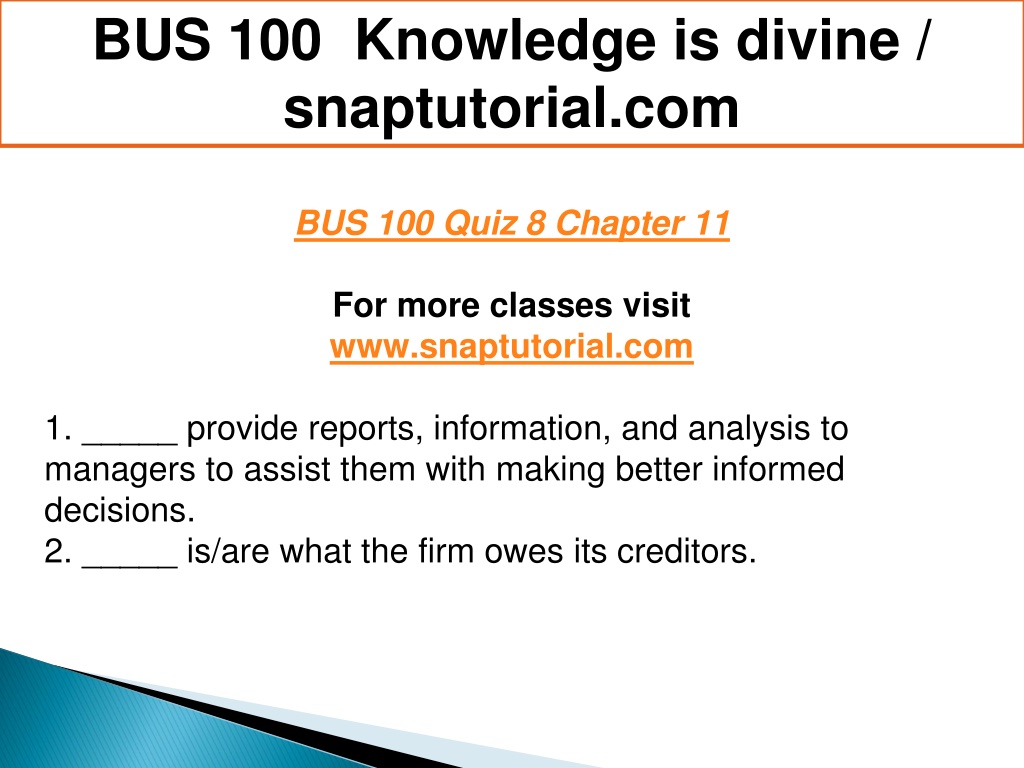 BUS 100 Knowledge is divine / snaptutorial.com

BUS 100 Quiz 8 Chapter 11

For more classes visit
www.snaptutorial.com

1. _____ provide reports, information, and analysis to managers to assist them with making better informed decisions.
2. _____ is/are what the firm owes its creditors.